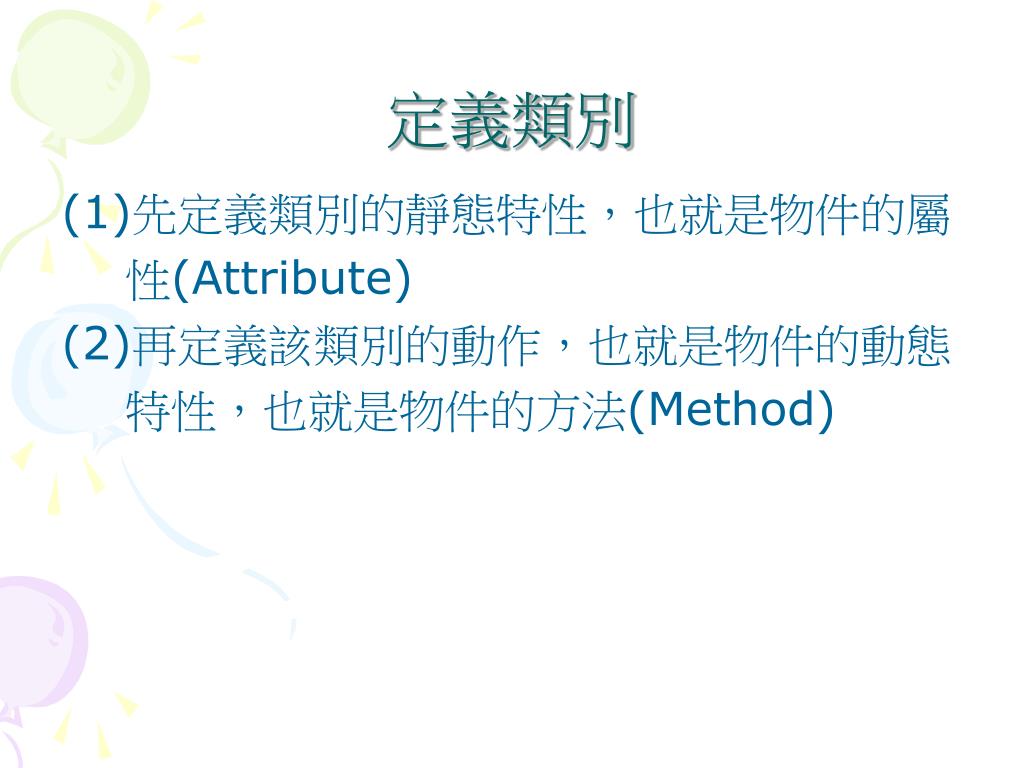 定義類別

(1)先定義類別的靜態特性，也就是物件的屬性(Attribute)

(2)再定義該類別的動作，也就是物件的動態特性，也就是物件的方法(Method)